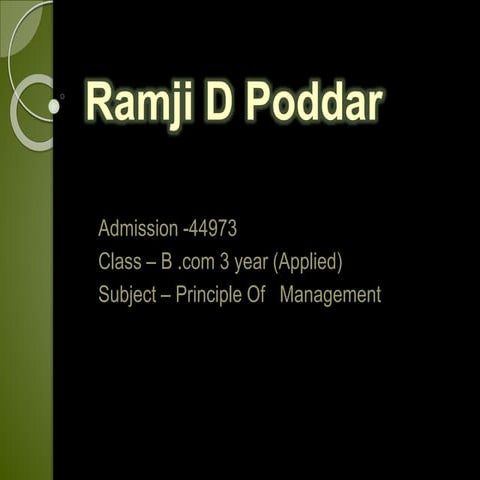 Ramji D Poddar

Admission -44973
Class – B .com 3 year (Applied)
Subject – Principle Of Management